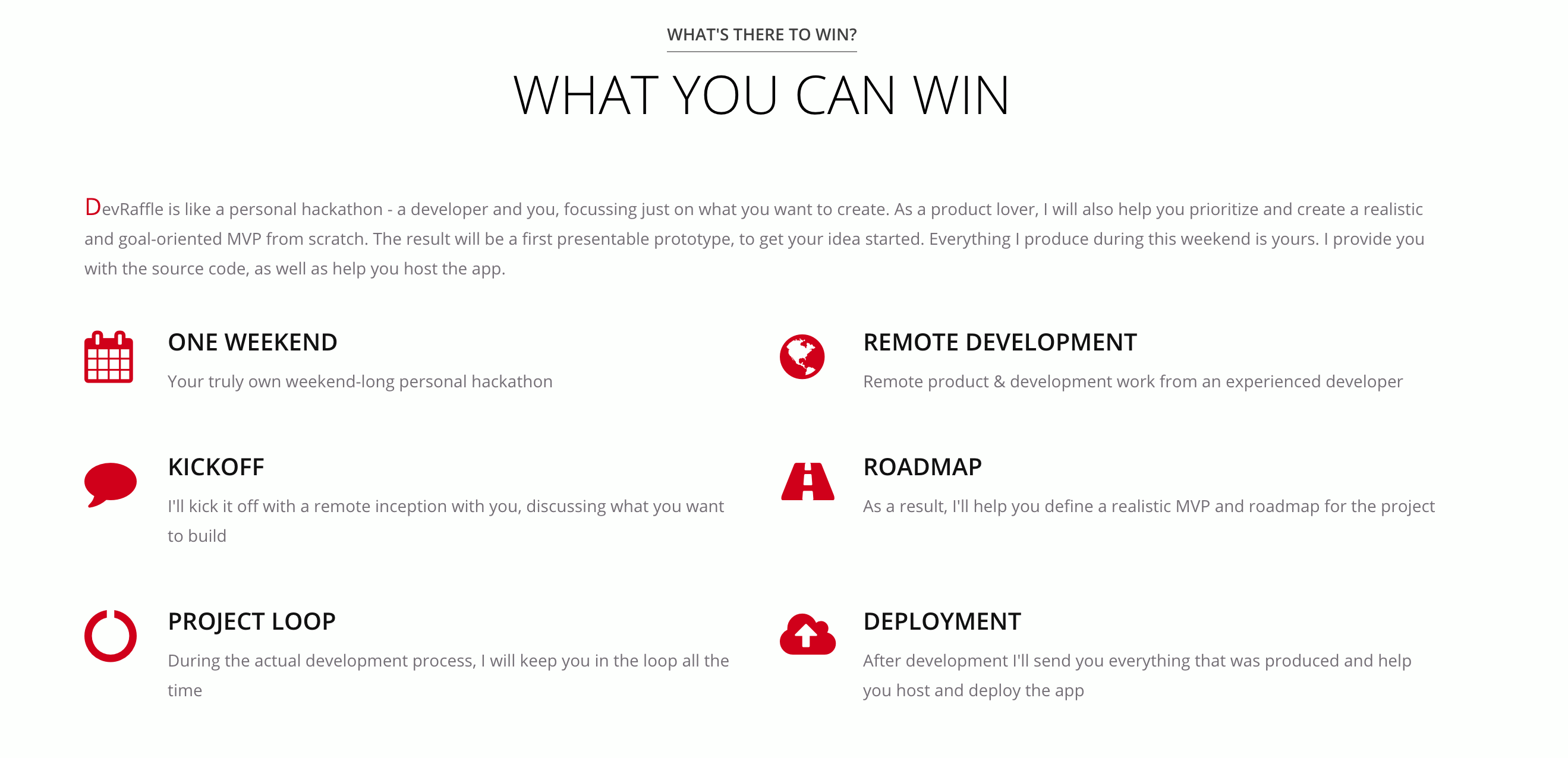 WHAT'S THERE TO WIN?

WHAT YOU CAN WIN

DevRaffle is like a personal hackathon - a developer and you, focussing just on what you want to create. As a product lover, I will also help you prioritize and create a realistic and goal-oriented MVP from scratch. The result will be a first presentable prototype, to get your idea started. Everything I produce during this weekend is yours. I provide you with the source code, as well as help you host the app.

ONE WEEKEND
Your truly own weekend-long personal hackathon

KICKOFF
I'll kick it off with a remote inception with you, discussing what you want to build

PROJECT LOOP
During the actual development process, I will keep you in the loop all the time

REMOTE DEVELOPMENT
Remote product & development work from an experienced developer

ROADMAP
As a result, I'll help you define a realistic MVP and roadmap for the project

DEPLOYMENT
After development I'll send you everything that was produced and help you host and deploy the app